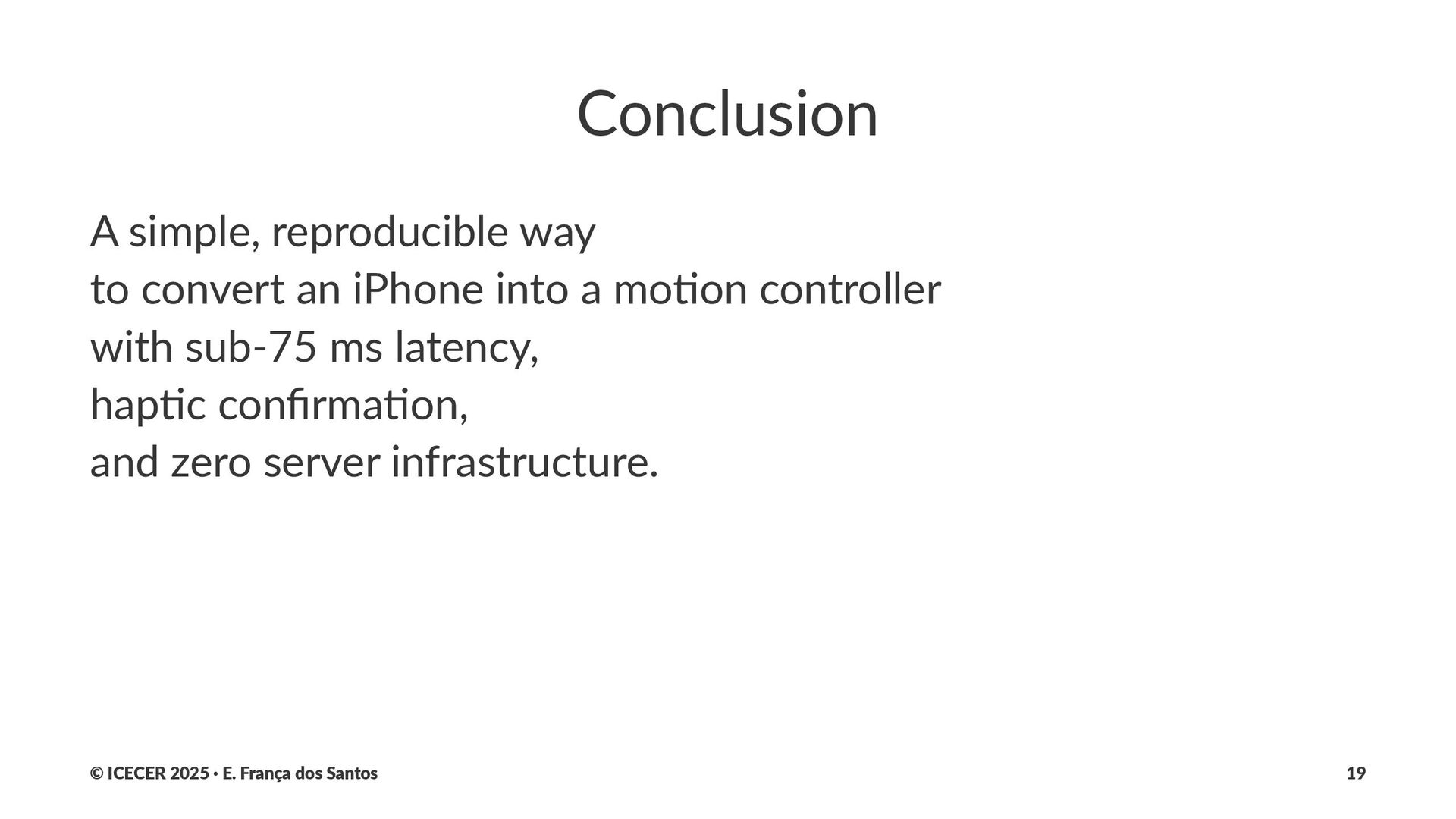 Conclusion

A simple, reproducible way
to convert an iPhone into a motion controller
with sub-75 ms latency,
haptic confirmation,
and zero server infrastructure.

© ICECER 2025 · E. França dos Santos

19